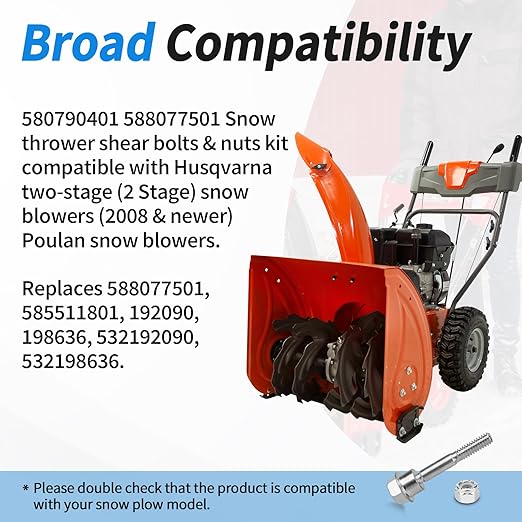 Broad Compatibility

580790401 588077501 Snow thrower shear bolts & nuts kit compatible with Husqvarna two-stage (2 Stage) snow blowers (2008 & newer) Poulan snow blowers.

Replaces 588077501, 585511801, 192090, 198636, 532192090, 532198636.

* Please double check that the product is compatible with your snow plow model.